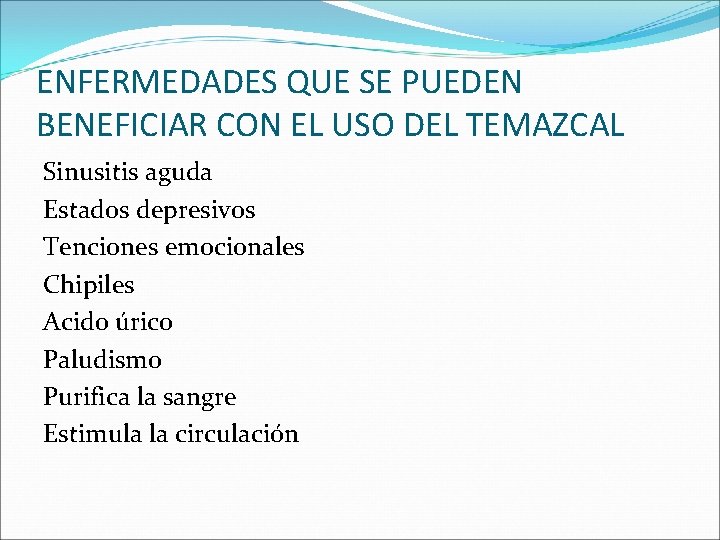 ENFERMEDADES QUE SE PUEDEN BENEFICIAR CON EL USO DEL TEMAZCAL

Sinusitis aguda
Estados depresivos
Tenciones emocionales
Chipiles
Acido úrico
Paludismo
Purifica la sangre
Estimula la circulación